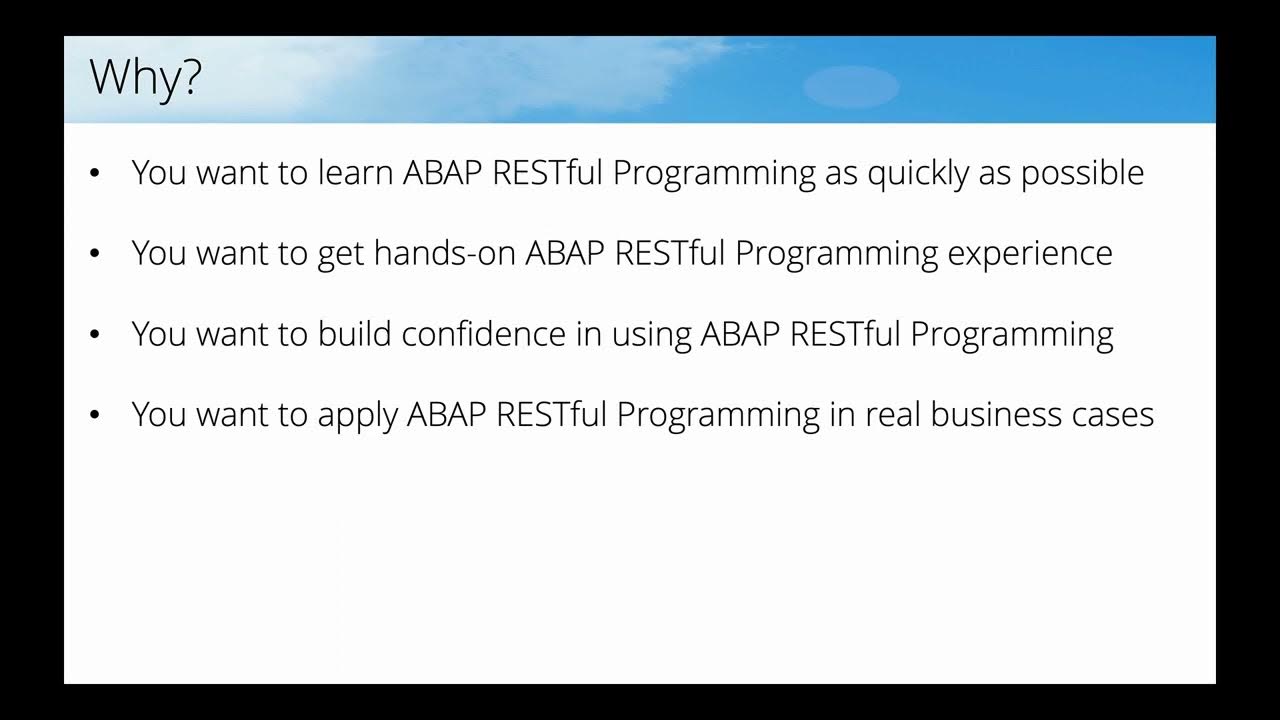 Why?

• You want to learn ABAP RESTful Programming as quickly as possible

• You want to get hands-on ABAP RESTful Programming experience

• You want to build confidence in using ABAP RESTful Programming

• You want to apply ABAP RESTful Programming in real business cases